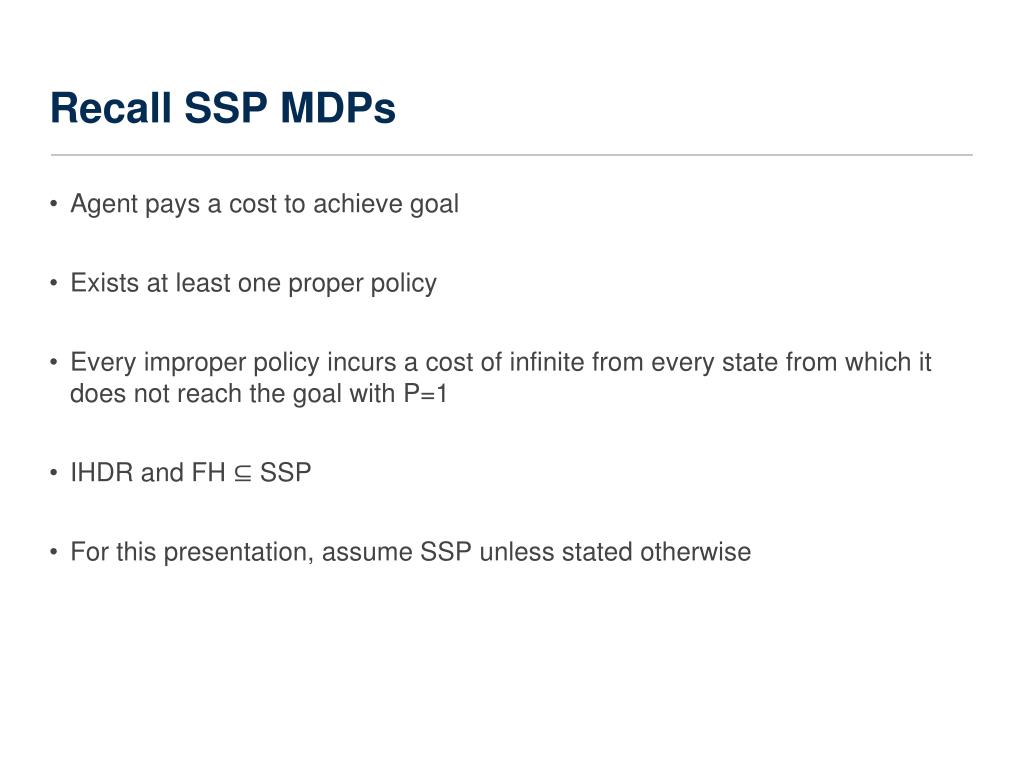 Recall SSP MDPs

• Agent pays a cost to achieve goal

• Exists at least one proper policy

• Every improper policy incurs a cost of infinite from every state from which it does not reach the goal with P=1

• IHDR and FH $\subseteq$ SSP

• For this presentation, assume SSP unless stated otherwise